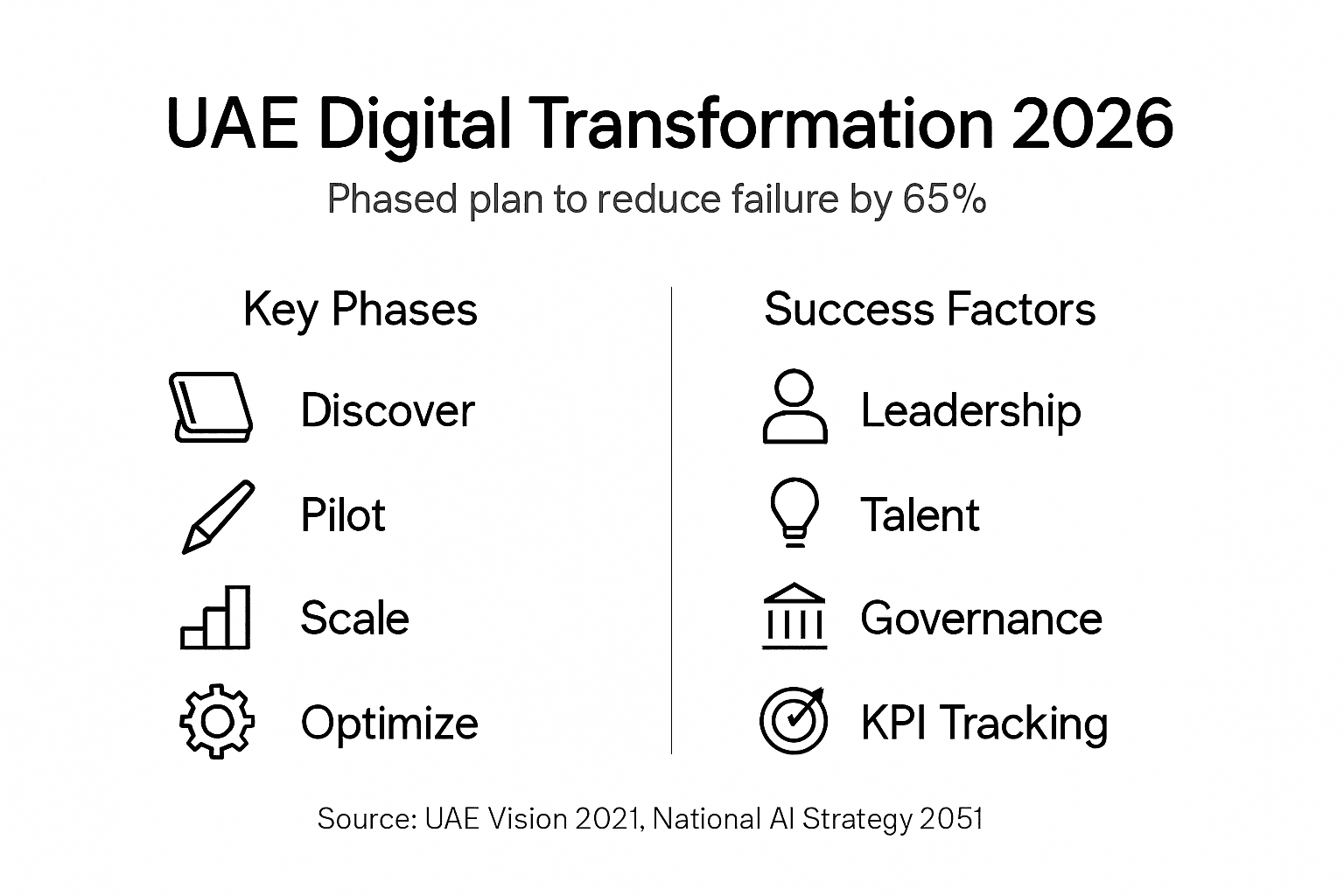 UAE Digital Transformation 2026

Phased plan to reduce failure by 65%

Key Phases

Discover

Pilot

Scale

Optimize

Success Factors

Leadership

Talent

Governance

KPI Tracking

Source: UAE Vision 2021, National AI Strategy 2051